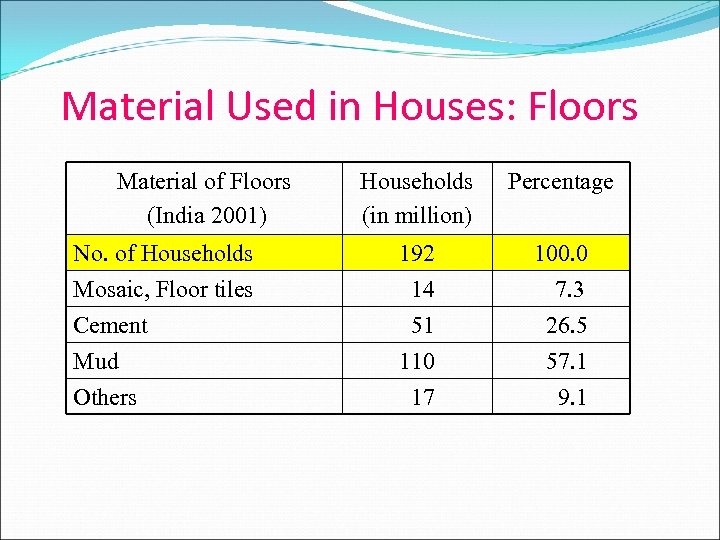 Material Used in Houses: Floors

| Material of Floors (India 2001) | Households (in million) | Percentage |
|---|---|---|
| No. of Households | 192 | 100.0 |
| Mosaic, Floor tiles | 14 | 7.3 |
| Cement | 51 | 26.5 |
| Mud | 110 | 57.1 |
| Others | 17 | 9.1 |